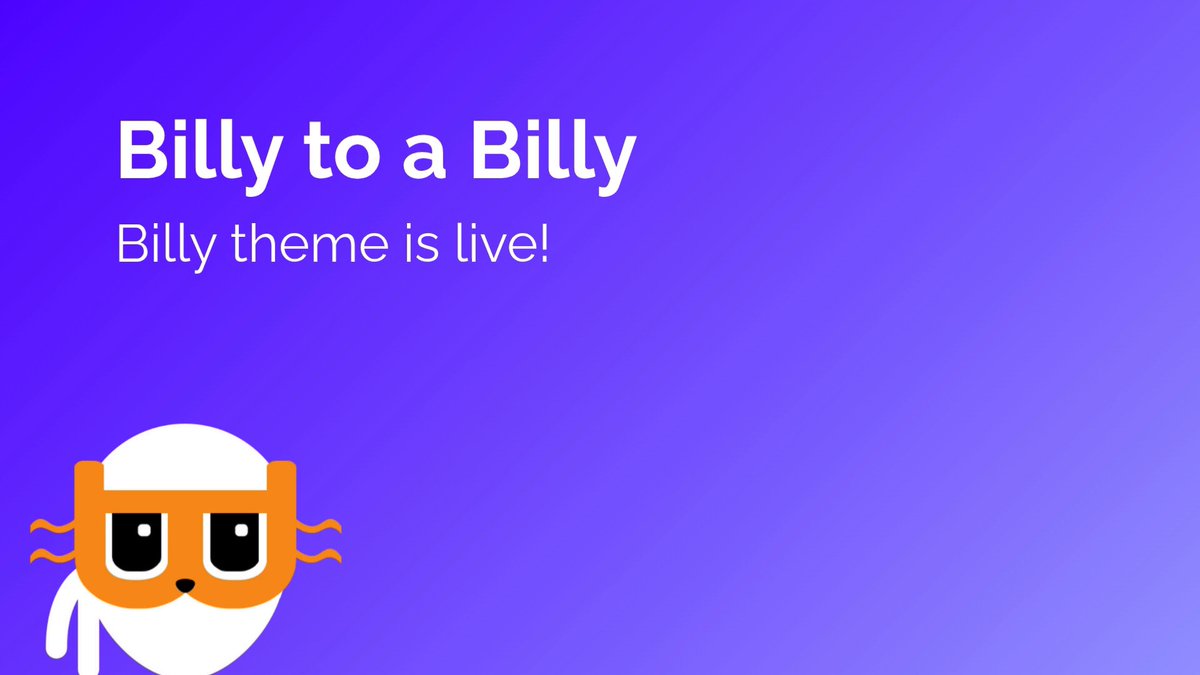 Billy to a Billy

Billy theme is live!